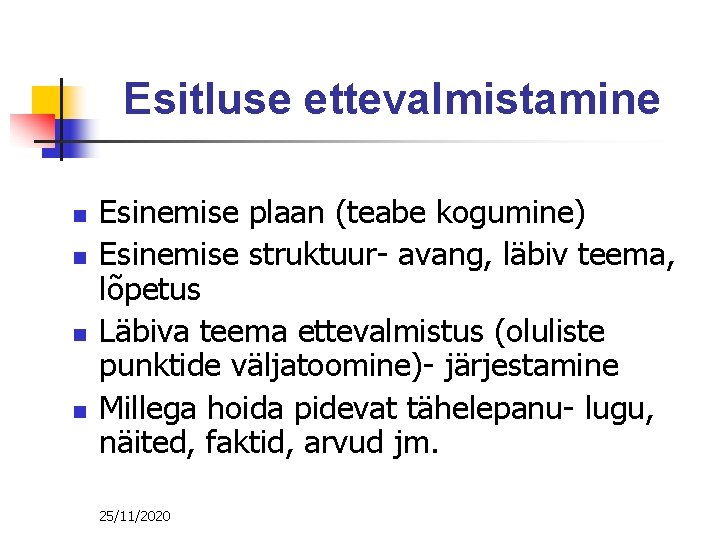 Esitluse ettevalmistamine

- Esinemise plaan (teabe kogumine)
- Esinemise struktuur- avang, läbiv teema, lõpetus
- Läbiva teema ettevalmistus (oluliste punktide väljatoomine)- järjestamine
- Millega hoida pidevat tähelepanu- lugu, näited, faktid, arvud jm.

25/11/2020